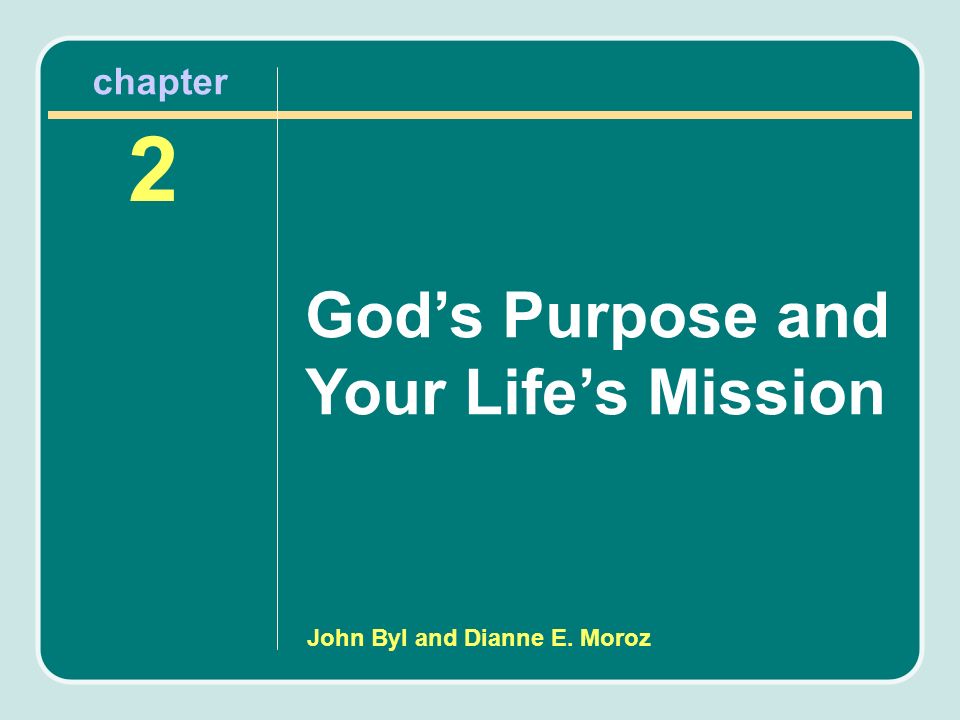 chapter

2

God’s Purpose and Your Life’s Mission

John Byl and Dianne E. Moroz